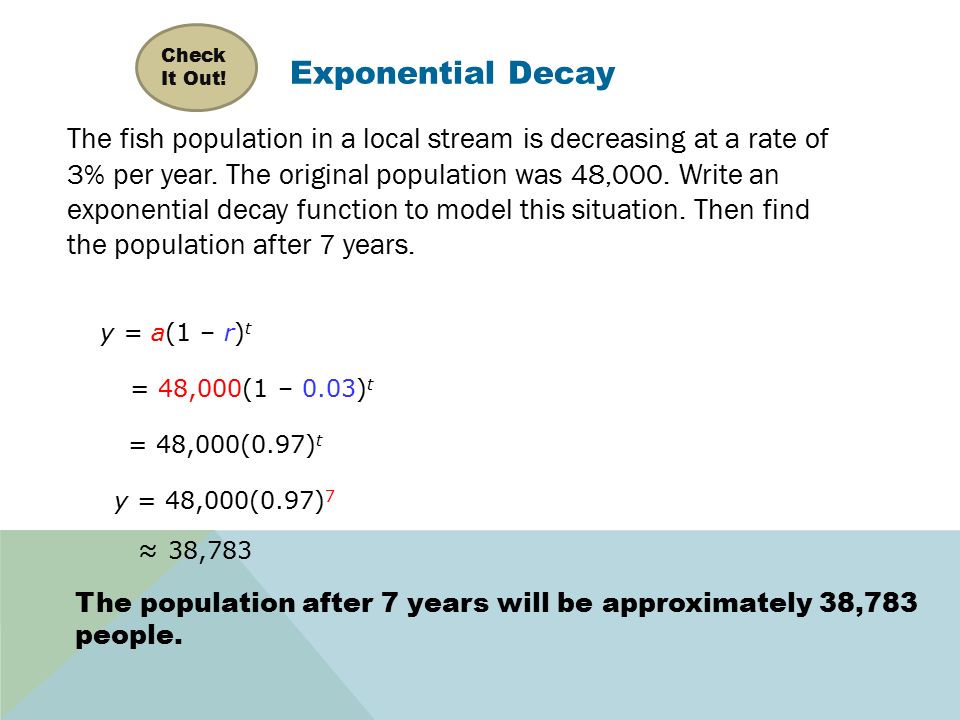 Check It Out!

Exponential Decay

The fish population in a local stream is decreasing at a rate of 3% per year. The original population was 48,000. Write an exponential decay function to model this situation. Then find the population after 7 years.

$y = a(1 - r)^t$

$= 48,000(1 - 0.03)^t$

$= 48,000(0.97)^t$

$y = 48,000(0.97)^7$

$\approx 38,783$

The population after 7 years will be approximately 38,783 people.